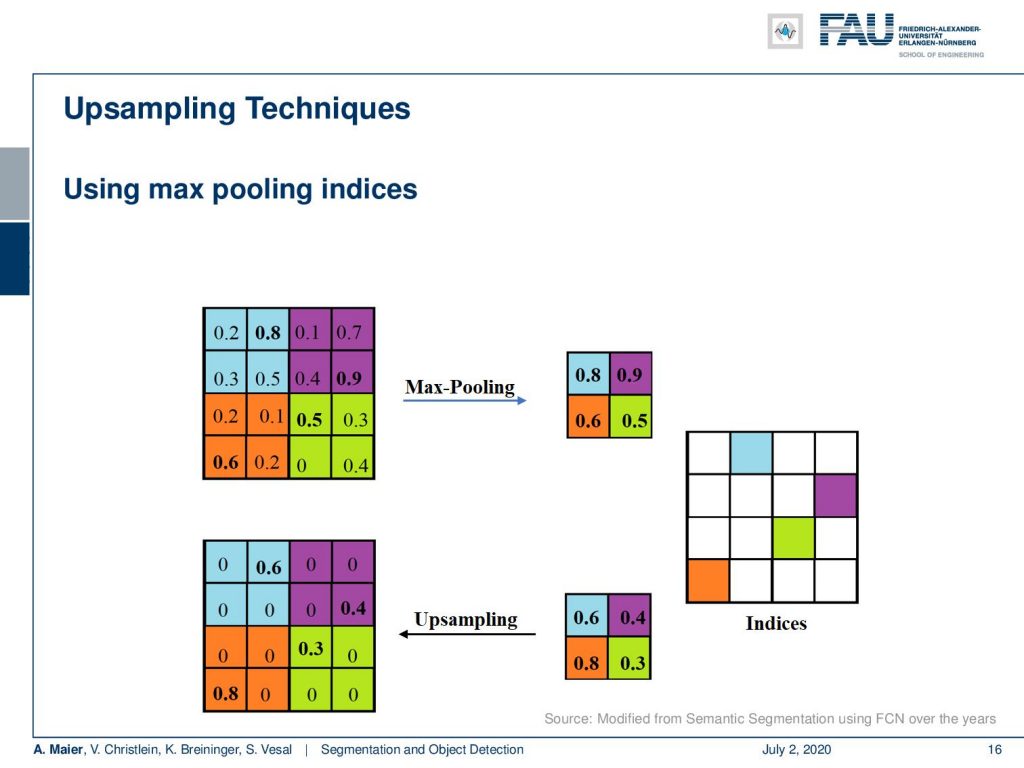 FAU FRIEDRICH-ALEXANDER-UNIVERSITÄT ERLANGEN-NÜRNBERG
SCHOOL OF ENGINEERING

Upsampling Techniques

Using max pooling indices

| 0.2 | 0.8 | 0.1 | 0.7 |
|---|---|---|---|
| 0.3 | 0.5 | 0.4 | 0.9 |
| 0.2 | 0.1 | 0.5 | 0.3 |
| 0.6 | 0.2 | 0 | 0.4 |

Max-Pooling

| 0.8 | 0.9 |
|---|---|
| 0.6 | 0.5 |

Indices

| 0 | 0.6 | 0 | 0 |
|---|---|---|---|
| 0 | 0 | 0 | 0.4 |
| 0 | 0 | 0.3 | 0 |
| 0.8 | 0 | 0 | 0 |

Upsampling

| 0.6 | 0.4 |
|---|---|
| 0.8 | 0.3 |

Source: Modified from Semantic Segmentation using FCN over the years

A. Maier, V. Christlein, K. Breininger, S. Vesal | Segmentation and Object Detection July 2, 2020 16